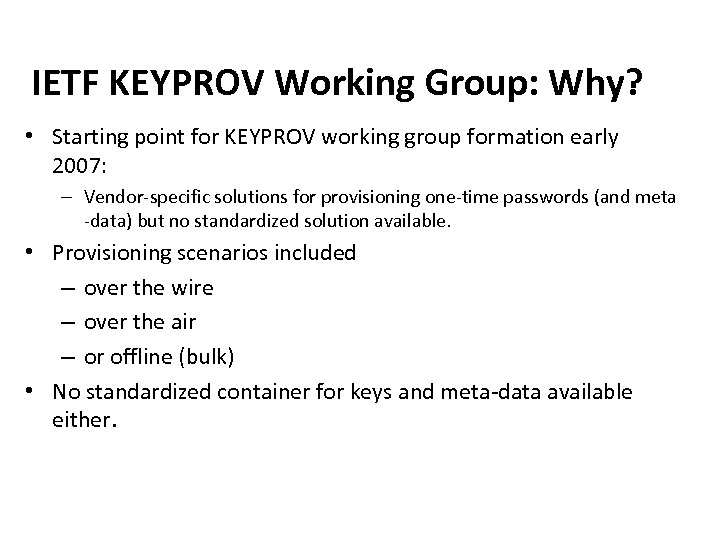 IETF KEYPROV Working Group: Why?

• Starting point for KEYPROV working group formation early 2007:
– Vendor-specific solutions for provisioning one-time passwords (and meta -data) but no standardized solution available.

• Provisioning scenarios included
– over the wire
– over the air
– or offline (bulk)

• No standardized container for keys and meta-data available either.